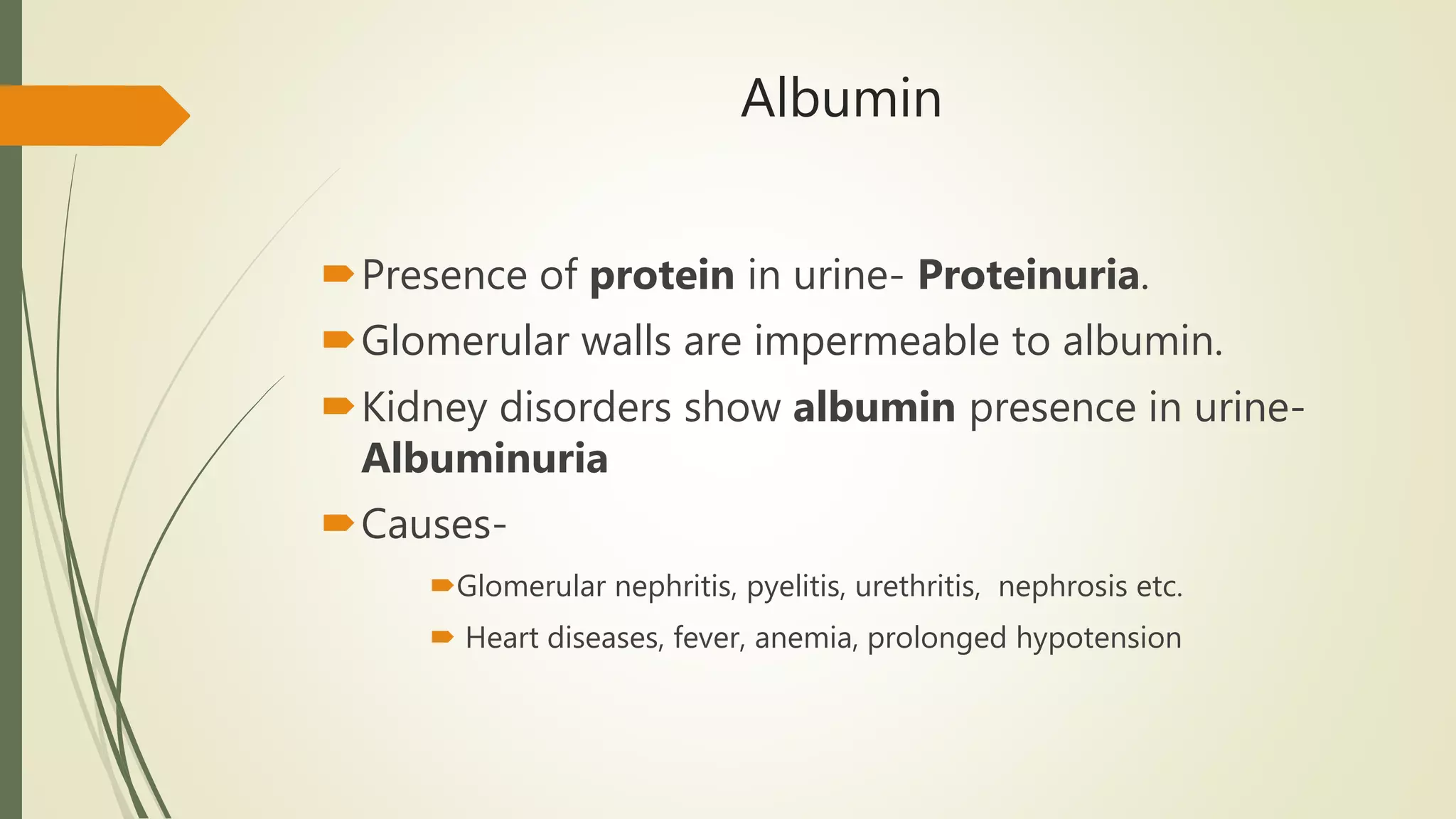 Albumin

Presence of protein in urine- Proteinuria.

Glomerular walls are impermeable to albumin.

Kidney disorders show albumin presence in urine- Albuminuria

Causes-

Glomerular nephritis, pyelitis, urethritis, nephrosis etc.

Heart diseases, fever, anemia, prolonged hypotension